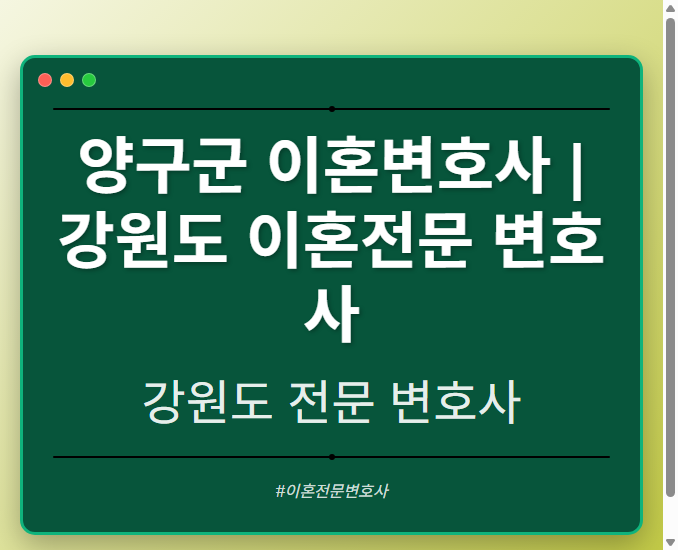 양구군 이혼변호사 | 강원도 이혼전문 변호사

강원도 전문 변호사

#이혼전문변호사